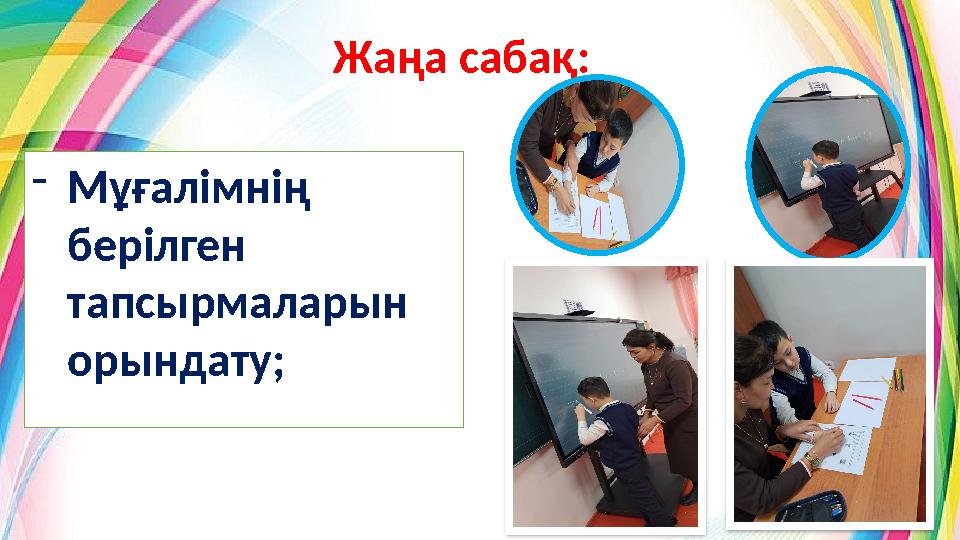 Жаңа сабақ:

- Мұғалімнің берілген тапсырмаларын орындату;